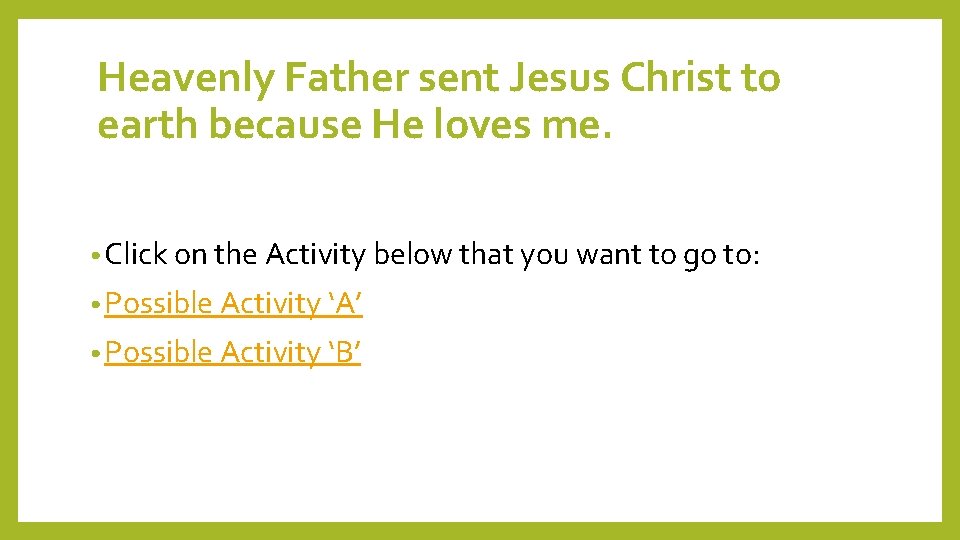 Heavenly Father sent Jesus Christ to earth because He loves me.

• Click on the Activity below that you want to go to:
• Possible Activity ‘A’
• Possible Activity ‘B’